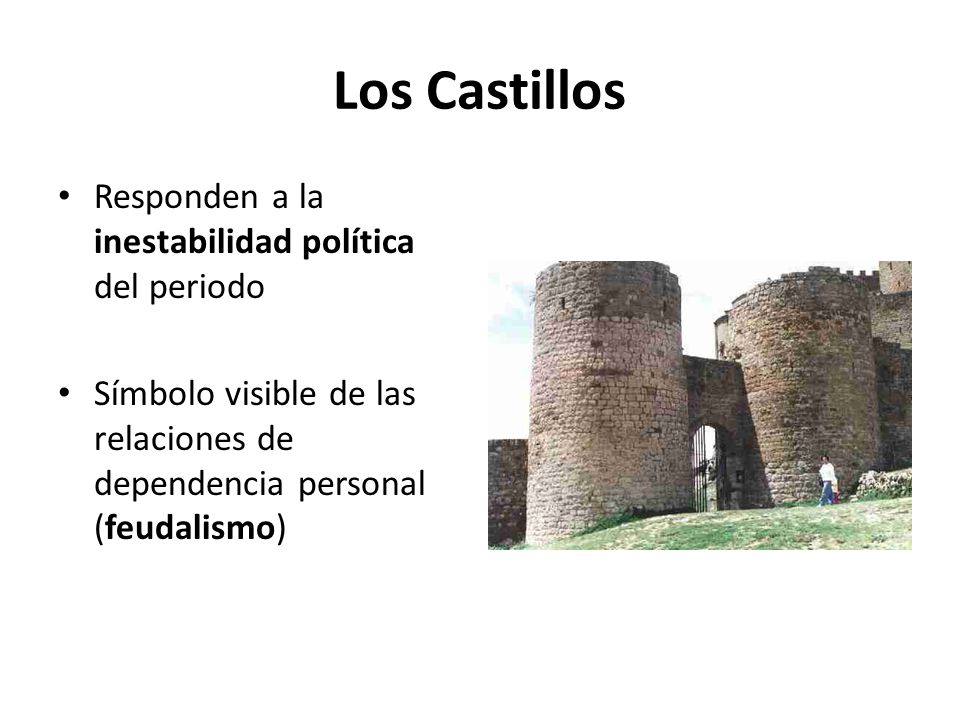 Los Castillos

• Responden a la inestabilidad política del periodo

• Símbolo visible de las relaciones de dependencia personal (feudalismo)